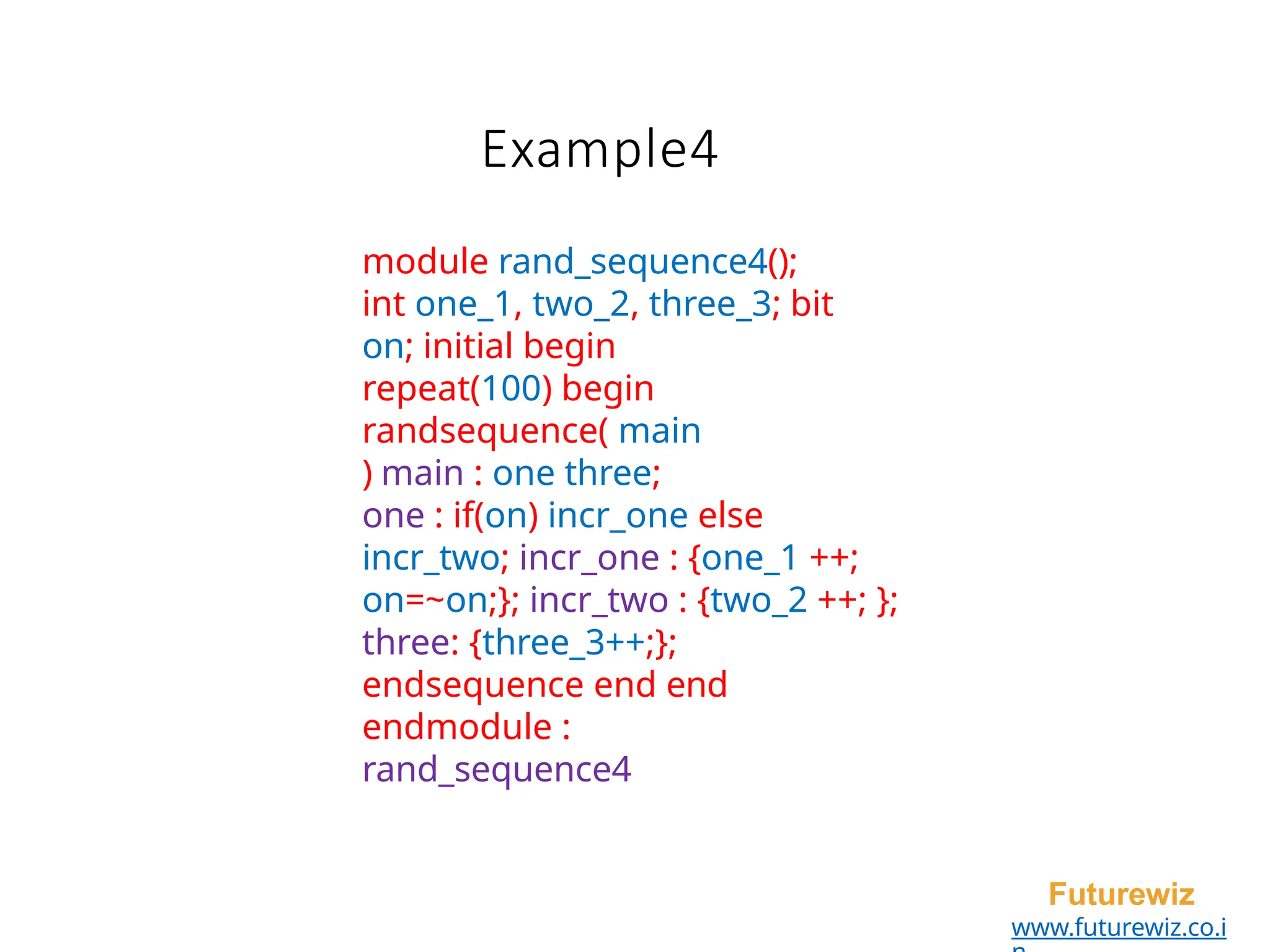 Example4

module rand_sequence4();
int one_1, two_2, three_3; bit
on; initial begin
repeat(100) begin
randsequence( main
) main : one three;
one : if(on) incr_one else
incr_two; incr_one : {one_1 ++;
on=~on;}; incr_two : {two_2 ++; };
three: {three_3++;};
endsequence end end
endmodule :
rand_sequence4

Futurewiz
www.futurewiz.co.in